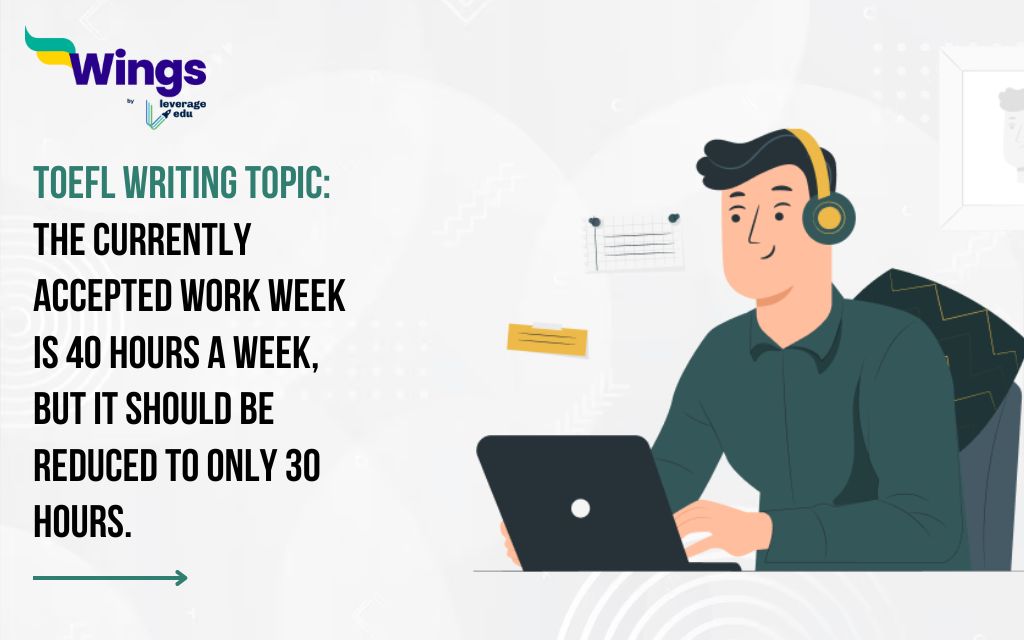 Wings
by leverage edu

TOEFL WRITING TOPIC:
THE CURRENTLY ACCEPTED WORK WEEK IS 40 HOURS A WEEK, BUT IT SHOULD BE REDUCED TO ONLY 30 HOURS.